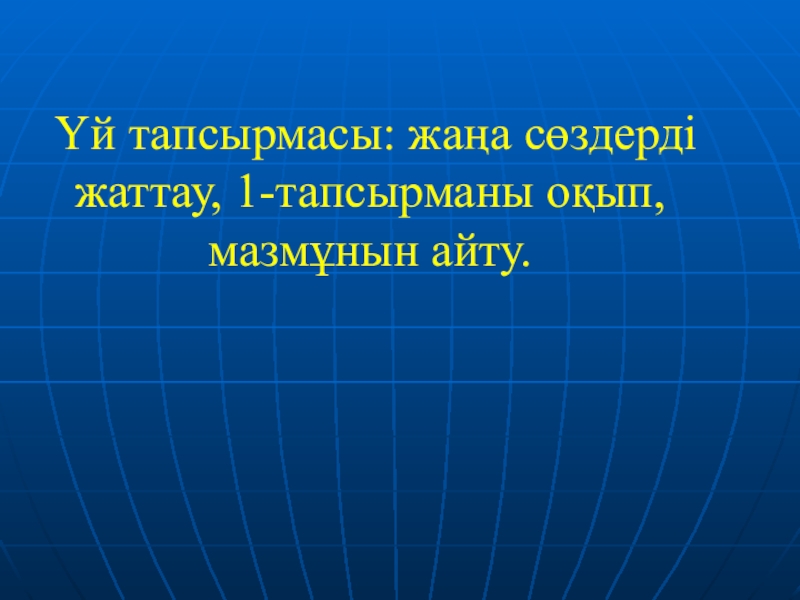 Үй тапсырмасы: жаңа сөздерді жаттау, 1-тапсырманы оқып, мазмұнын айту.